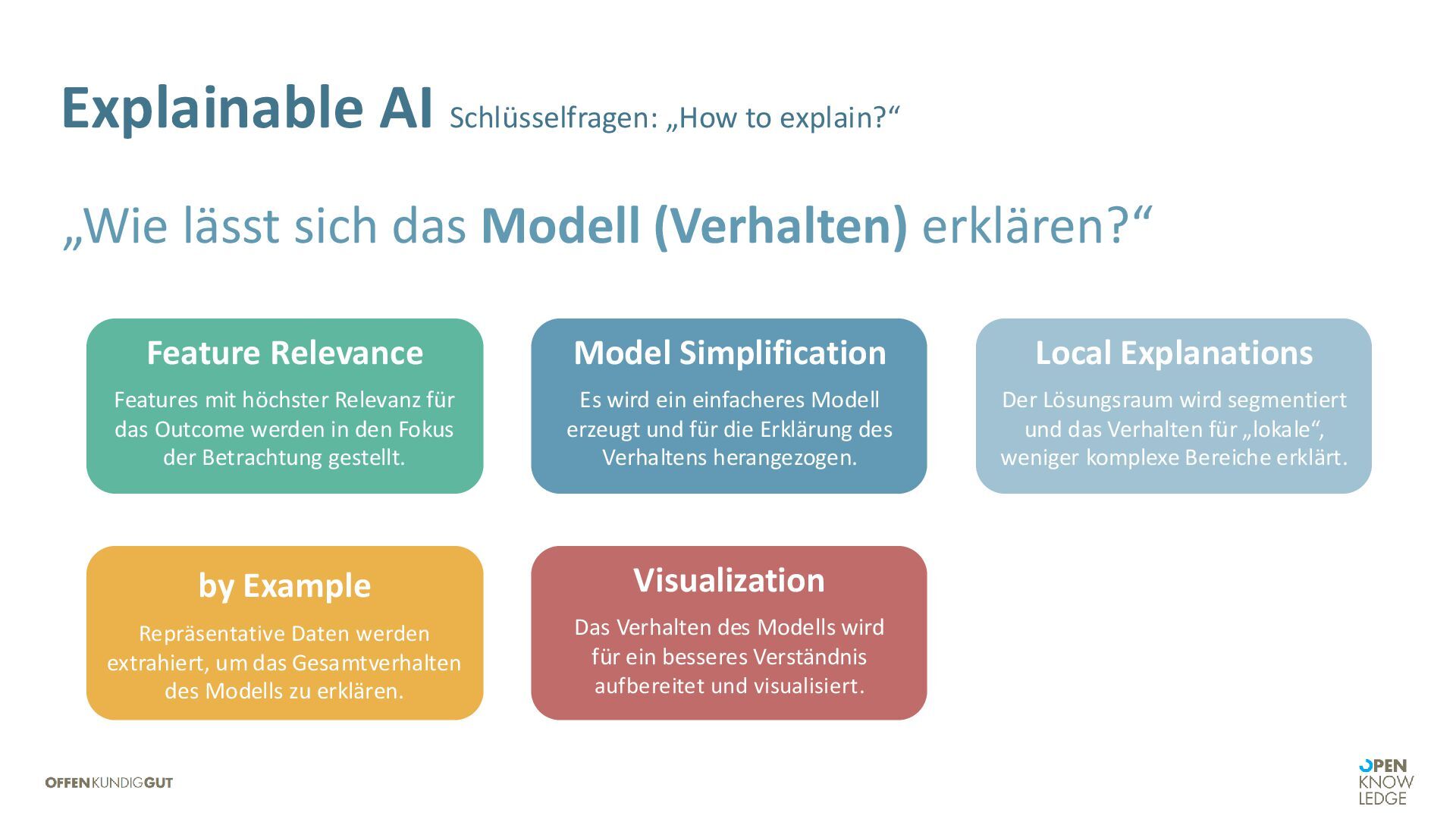 Explainable AI Schlüsselfragen: „How to explain?“

„Wie lässt sich das Modell (Verhalten) erklären?“

Feature Relevance

Features mit höchster Relevanz für das Outcome werden in den Fokus der Betrachtung gestellt.

Model Simplification

Es wird ein einfacheres Modell erzeugt und für die Erklärung des Verhaltens herangezogen.

Local Explanations

Der Lösungsraum wird segmentiert und das Verhalten für „lokale“, weniger komplexe Bereiche erklärt.

by Example

Repräsentative Daten werden extrahiert, um das Gesamtverhalten des Modells zu erklären.

Visualization

Das Verhalten des Modells wird für ein besseres Verständnis aufbereitet und visualisiert.

OFFENKUNDIGGUT

OPEN KNOW LEDGE